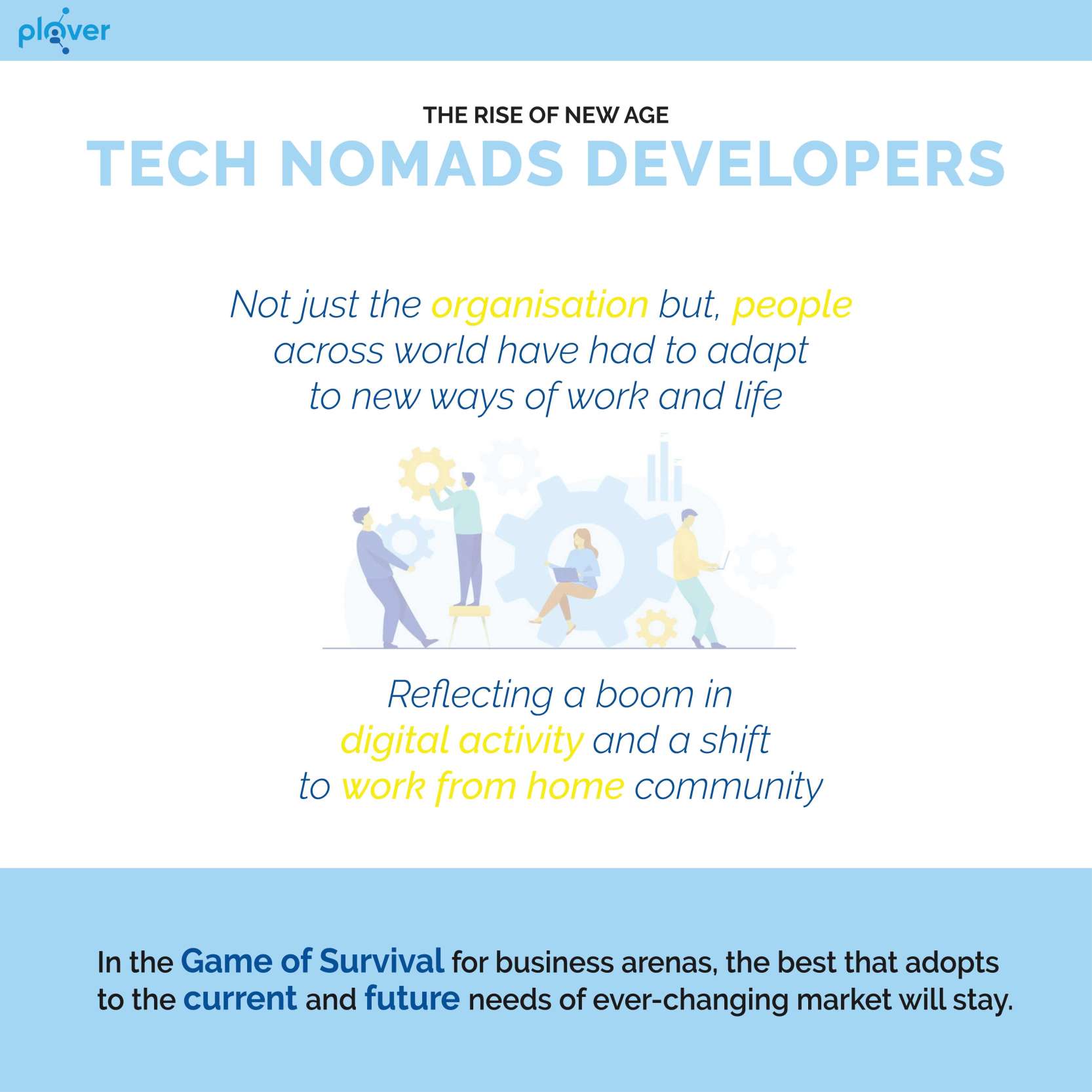 plover

THE RISE OF NEW AGE
TECH NOMADS DEVELOPERS

Not just the organisation but, people across world have had to adapt to new ways of work and life

Reflecting a boom in digital activity and a shift to work from home community

In the Game of Survival for business arenas, the best that adopts to the current and future needs of ever-changing market will stay.